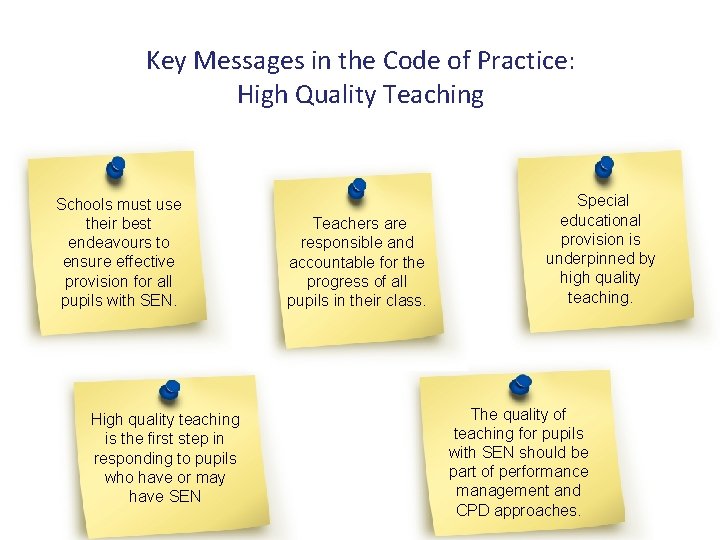 Key Messages in the Code of Practice:
High Quality Teaching

Schools must use their best endeavours to ensure effective provision for all pupils with SEN.

Teachers are responsible and accountable for the progress of all pupils in their class.

Special educational provision is underpinned by high quality teaching.

High quality teaching is the first step in responding to pupils who have or may have SEN

The quality of teaching for pupils with SEN should be part of performance management and CPD approaches.